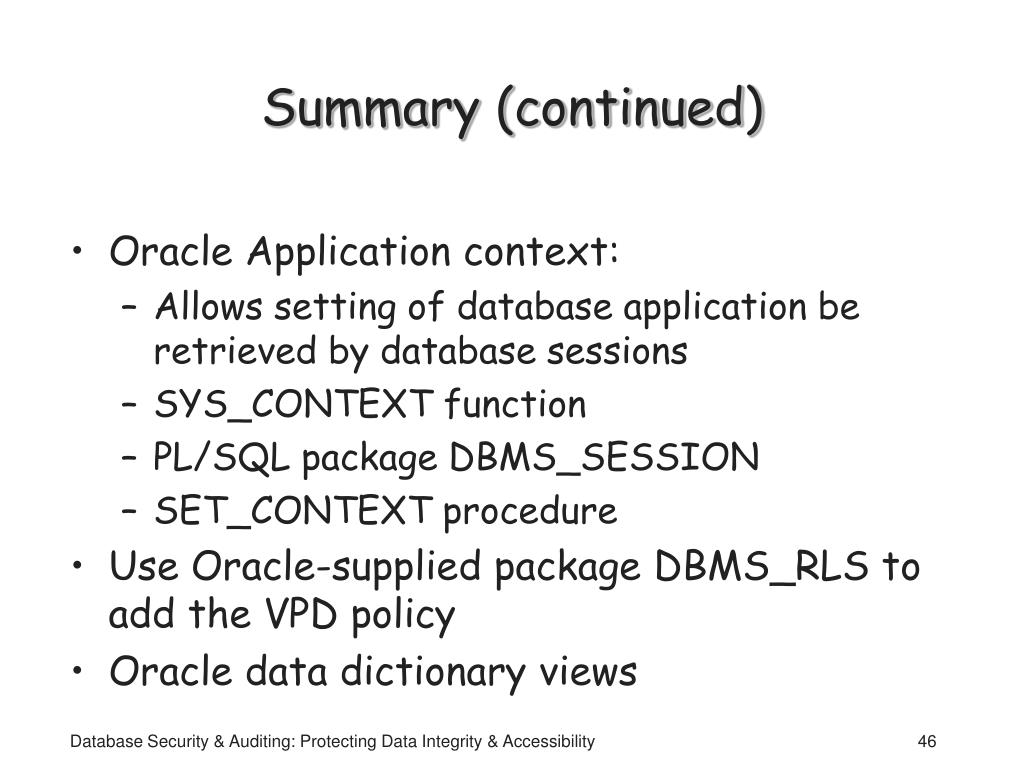 Summary (continued)

• Oracle Application context:
– Allows setting of database application be retrieved by database sessions
– SYS_CONTEXT function
– PL/SQL package DBMS_SESSION
– SET_CONTEXT procedure
• Use Oracle-supplied package DBMS_RLS to add the VPD policy
• Oracle data dictionary views

Database Security & Auditing: Protecting Data Integrity & Accessibility

46